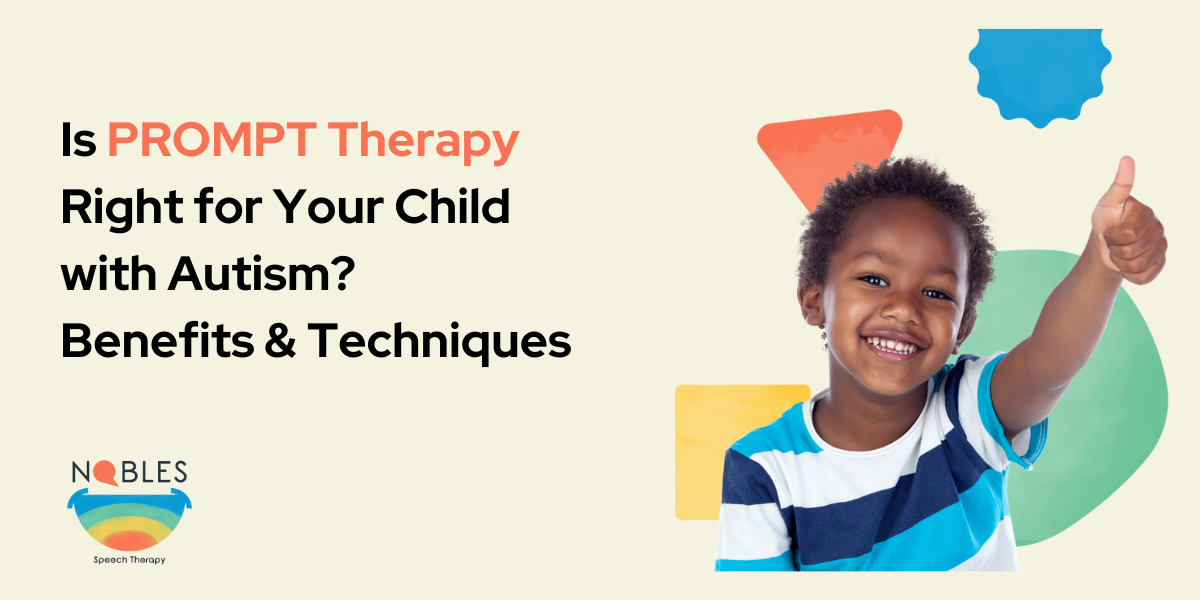 Is PROMPT Therapy Right for Your Child with Autism? Benefits & Techniques

NOBLES
Speech Therapy